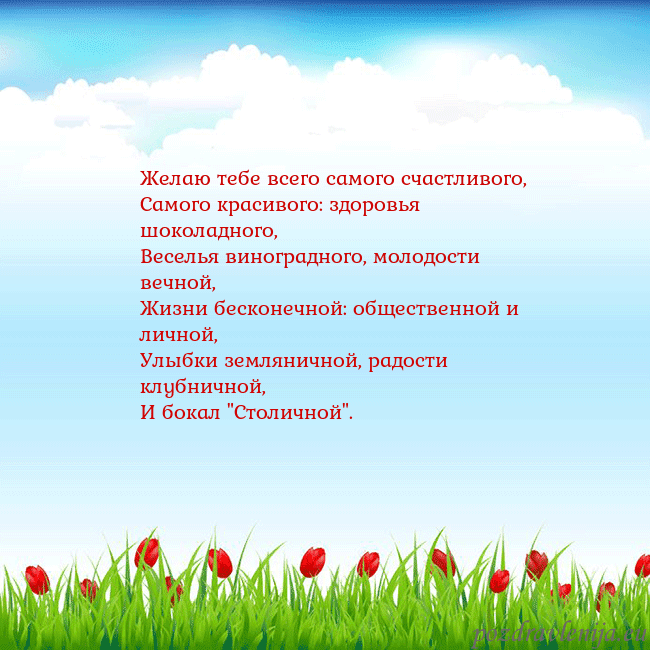 Желаю тебе всего самого счастливого,
Самого красивого: здоровья шоколадного,
Веселья виноградного, молодости вечной,
Жизни бесконечной: общественной и личной,
Улыбки земляничной, радости клубничной,
И бокал "Столичной".

pozdravlenija.eu